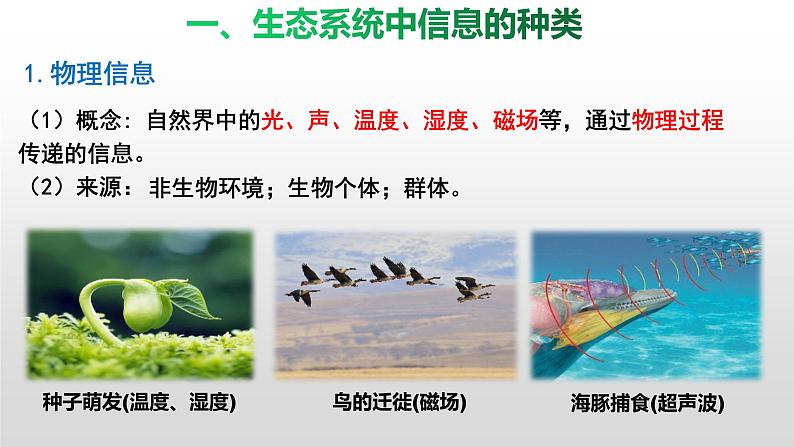 一、生态系统中信息的种类

1. 物理信息

（1）概念：自然界中的光、声、温度、湿度、磁场等，通过物理过程传递的信息。

（2）来源：非生物环境；生物个体；群体。

种子萌发(温度、湿度)

鸟的迁徙(磁场)

海豚捕食(超声波)